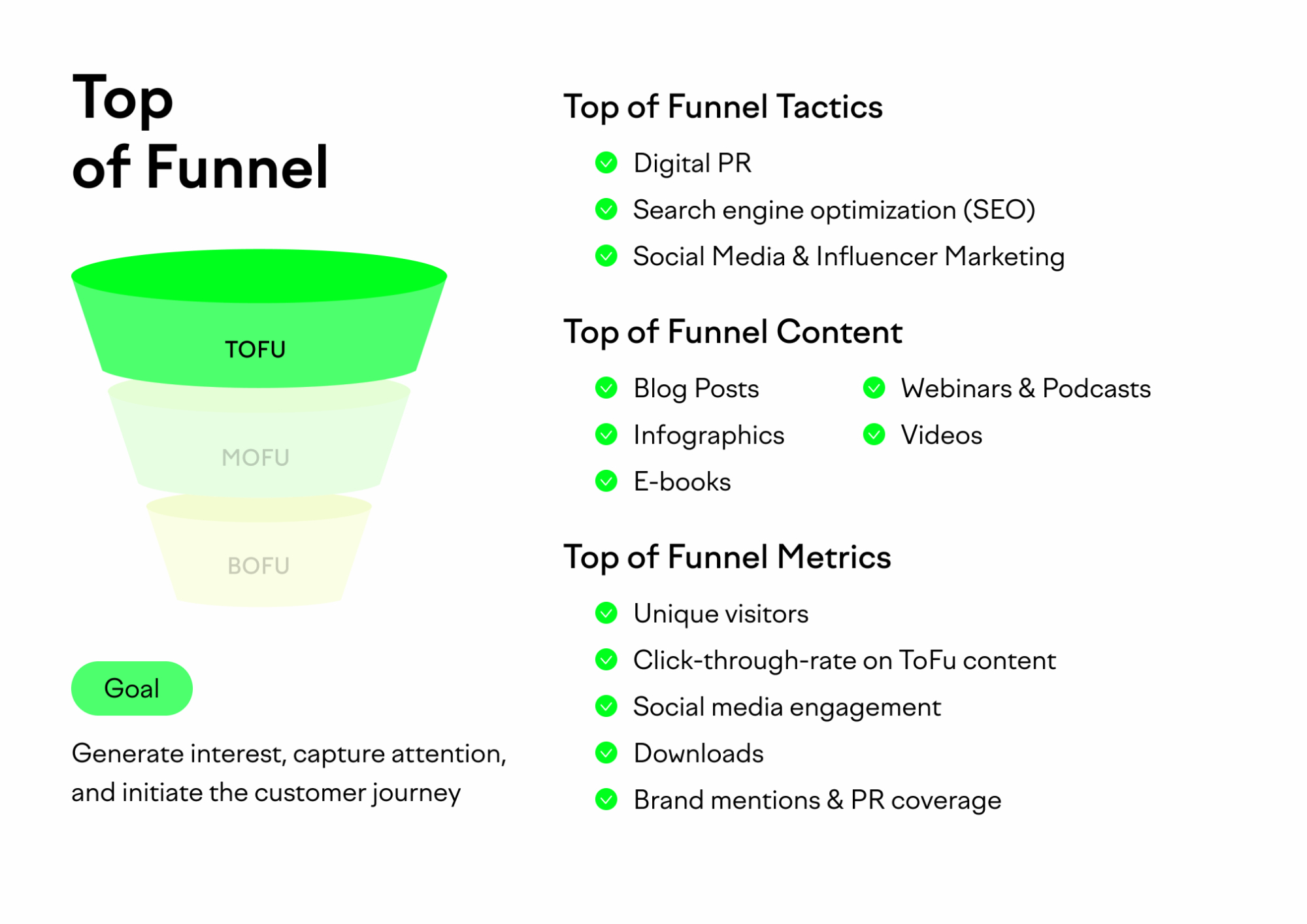 Top of Funnel

TOFU

MOFU

BOFU

Goal

Generate interest, capture attention, and initiate the customer journey

Top of Funnel Tactics

Digital PR

Search engine optimization (SEO)

Social Media & Influencer Marketing

Top of Funnel Content

Blog Posts

Infographics

E-books

Webinars & Podcasts

Videos

Top of Funnel Metrics

Unique visitors

Click-through-rate on ToFu content

Social media engagement

Downloads

Brand mentions & PR coverage